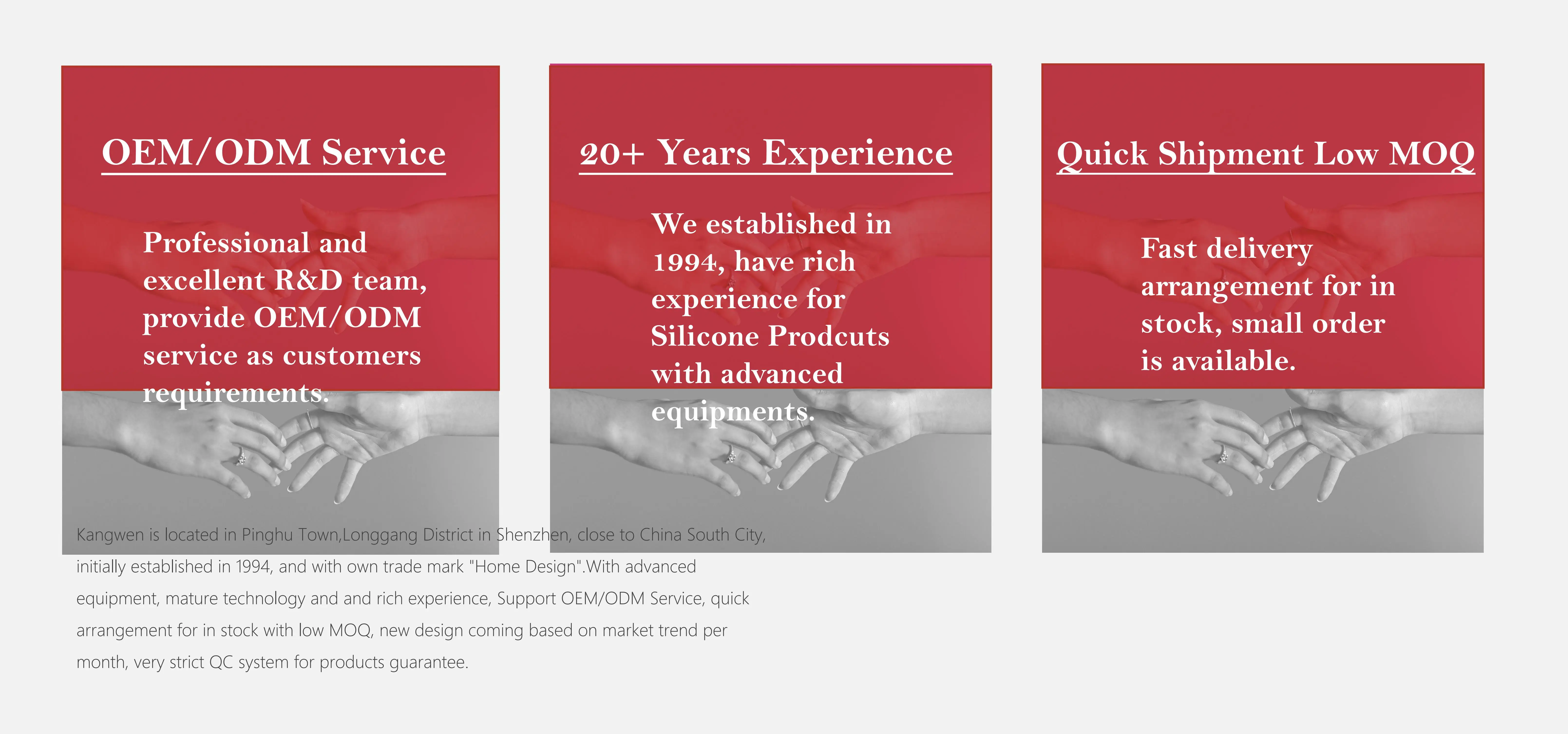 OEM/ODM Service

Professional and excellent R&D team, provide OEM/ODM service as customers requirements.

20+ Years Experience

We established in 1994, have rich experience for Silicone Prodcuts with advanced equipments.

Quick Shipment Low MOQ

Fast delivery arrangement for in stock, small order is available.

Kangwen is located in Pinghu Town,Longgang District in Shenzhen, close to China South City, initially established in 1994, and with own trade mark "Home Design".With advanced equipment, mature technology and and rich experience, Support OEM/ODM Service, quick arrangement for in stock with low MOQ, new design coming based on market trend per month, very strict QC system for products guarantee.